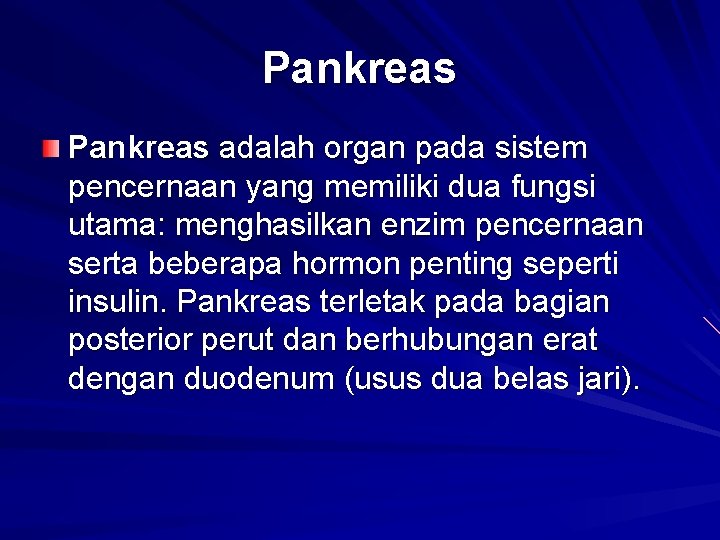 Pankreas

Pankreas adalah organ pada sistem pencernaan yang memiliki dua fungsi utama: menghasilkan enzim pencernaan serta beberapa hormon penting seperti insulin. Pankreas terletak pada bagian posterior perut dan berhubungan erat dengan duodenum (usus dua belas jari).